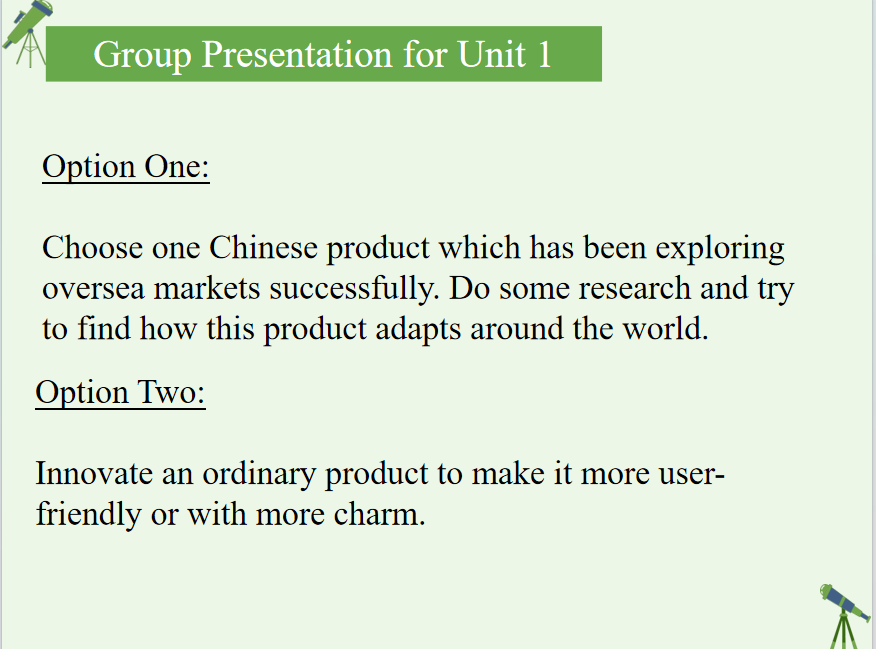 Group Presentation for Unit 1

Option One:

Choose one Chinese product which has been exploring oversea markets successfully. Do some research and try to find how this product adapts around the world.

Option Two:

Innovate an ordinary product to make it more user-friendly or with more charm.